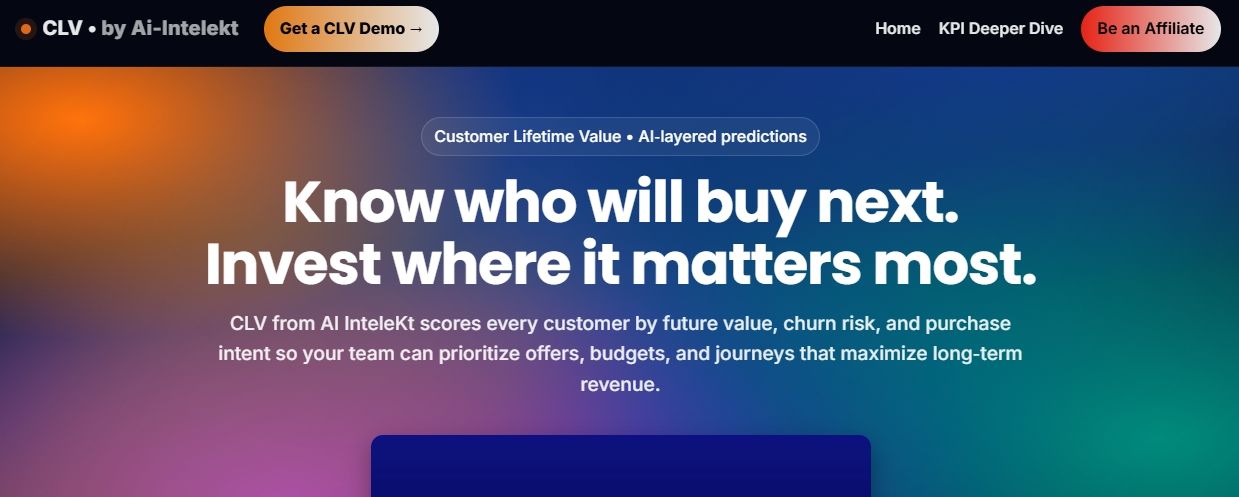 CLV • by Ai-Intelekt Get a CLV Demo → Home KPI Deeper Dive Be an Affiliate

Customer Lifetime Value • AI-layered predictions

Know who will buy next.
Invest where it matters most.

CLV from AI InteleKt scores every customer by future value, churn risk, and purchase intent so your team can prioritize offers, budgets, and journeys that maximize long-term revenue.